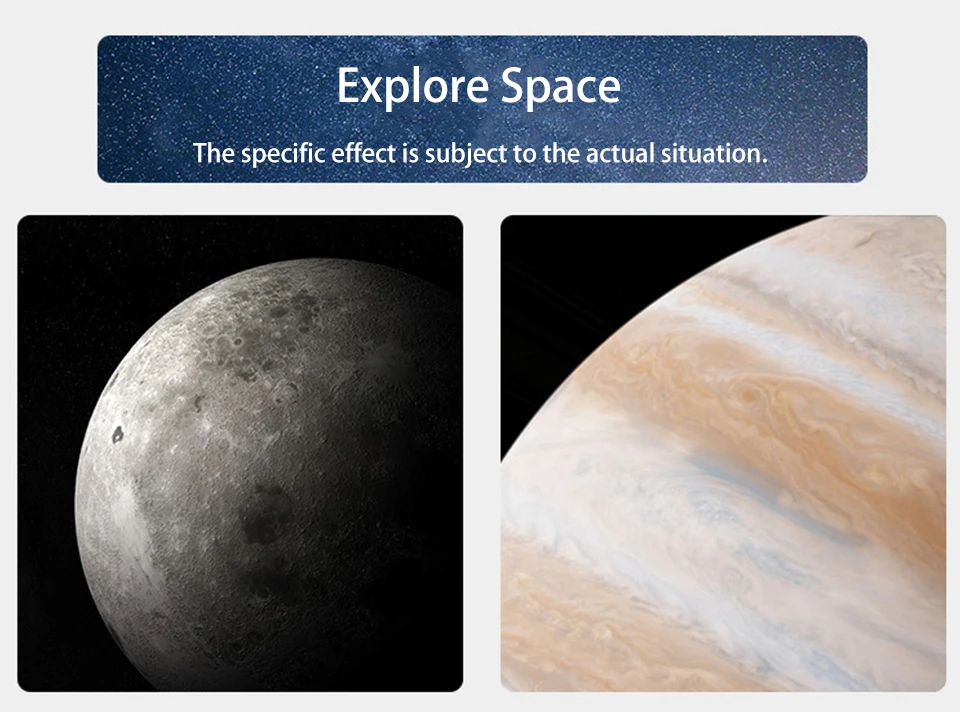 Explore Space

The specific effect is subject to the actual situation.